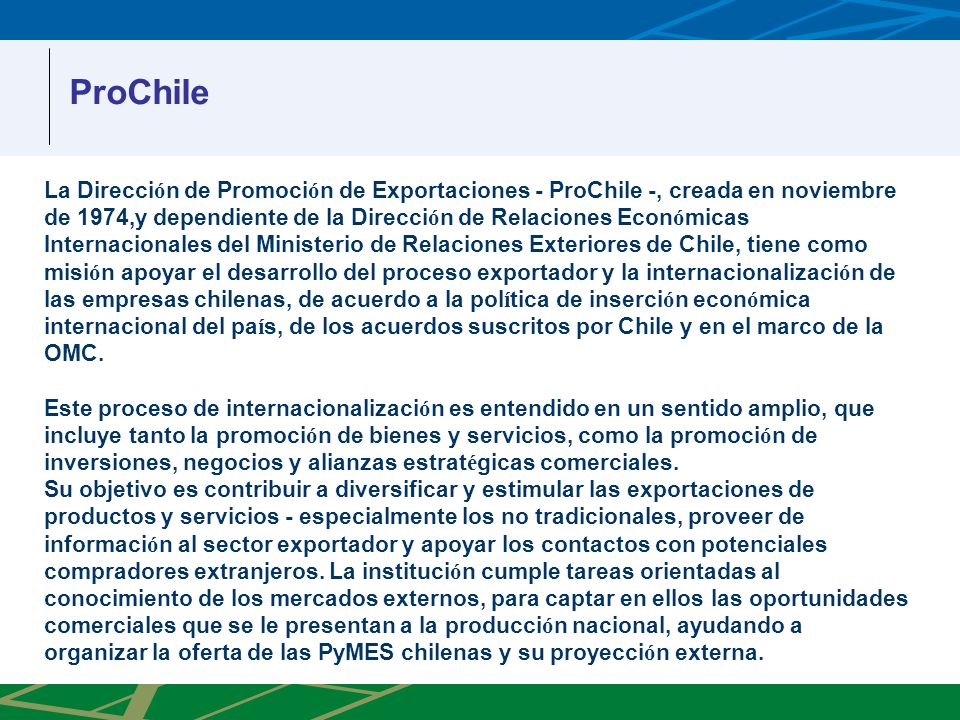 ProChile

La Dirección de Promoción de Exportaciones - ProChile -, creada en noviembre de 1974,y dependiente de la Dirección de Relaciones Económicas Internacionales del Ministerio de Relaciones Exteriores de Chile, tiene como misión apoyar el desarrollo del proceso exportador y la internacionalización de las empresas chilenas, de acuerdo a la política de inserción económica internacional del país, de los acuerdos suscritos por Chile y en el marco de la OMC.

Este proceso de internacionalización es entendido en un sentido amplio, que incluye tanto la promoción de bienes y servicios, como la promoción de inversiones, negocios y alianzas estratégicas comerciales.
Su objetivo es contribuir a diversificar y estimular las exportaciones de productos y servicios - especialmente los no tradicionales, proveer de información al sector exportador y apoyar los contactos con potenciales compradores extranjeros. La institución cumple tareas orientadas al conocimiento de los mercados externos, para captar en ellos las oportunidades comerciales que se le presentan a la producción nacional, ayudando a organizar la oferta de las PyMES chilenas y su proyección externa.